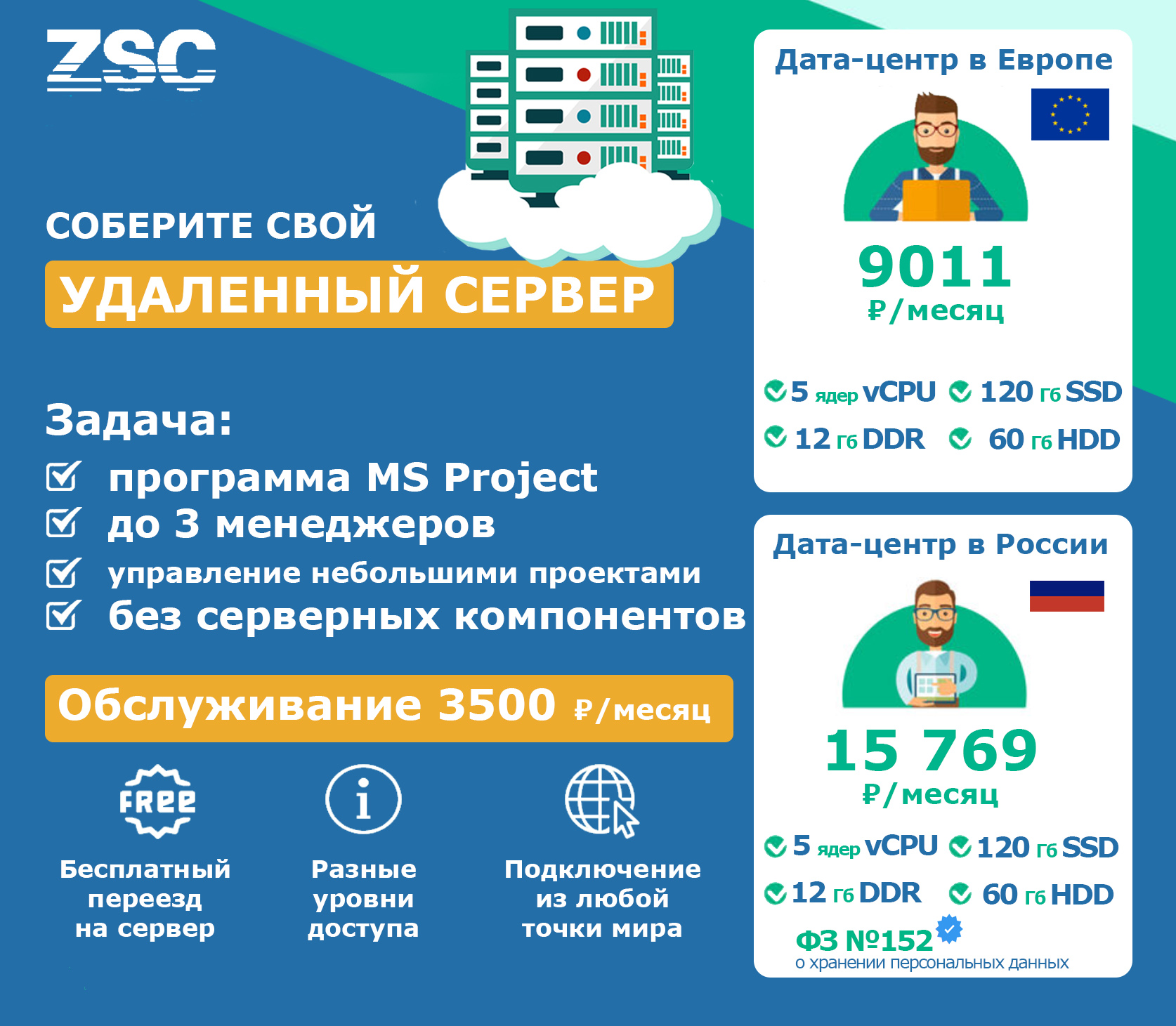 ZSC

СОБЕРИТЕ СВОЙ
УДАЛЕННЫЙ СЕРВЕР

Задача:
программа MS Project
до 3 менеджеров
управление небольшими проектами
без серверных компонентов

Обслуживание 3500 ₽/месяц

FREE
Бесплатный переезд на сервер

Разные уровни доступа

Подключение из любой точки мира

Дата-центр в Европе
9011
₽/месяц
5 ядер vCPU 120 Гб SSD
12 Гб DDR 60 Гб HDD

Дата-центр в России
15 769
₽/месяц
5 ядер vCPU 120 Гб SSD
12 Гб DDR 60 Гб HDD
ФЗ №152
о хранении персональных данных